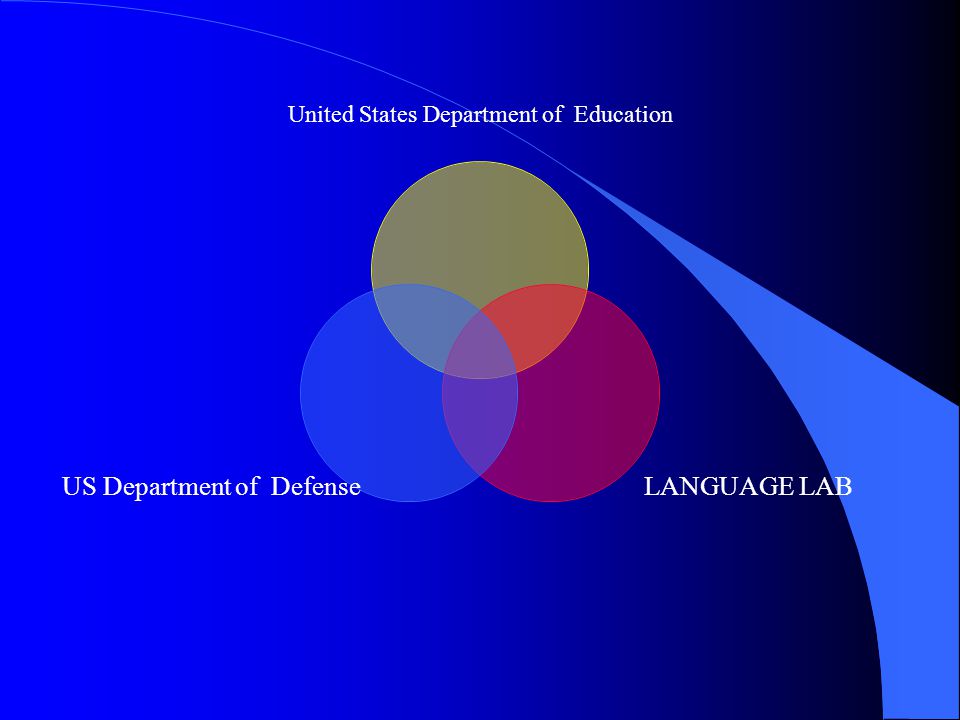 United States Department of Education

US Department of Defense

LANGUAGE LAB